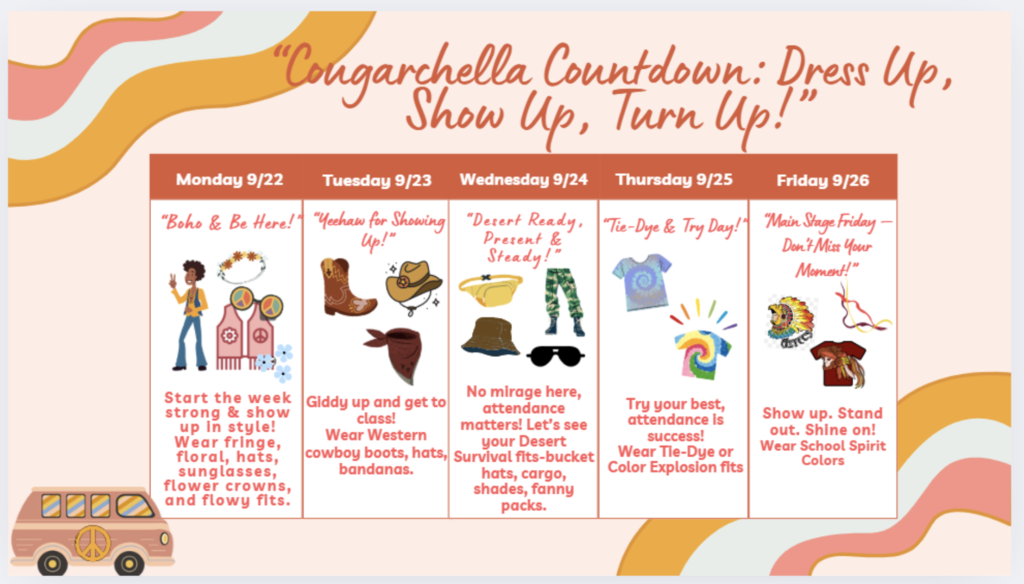 "Cougarchella Countdown: Dress Up, Show Up, Turn Up!"

| Monday 9/22 | Tuesday 9/23 | Wednesday 9/24 | Thursday 9/25 | Friday 9/26 |
|---|---|---|---|---|
| "Boho & Be Here!" | "Yeehaw for Showing Up!" | "Desert Ready, Present & Steady!" | "Tie-Dye & Try Day!" | "Main Stage Friday — Don't Miss Your Moment!" |
| Start the week strong & show up in style! Wear fringe, floral, hats, sunglasses, flower crowns, and flowy fits. | Giddy up and get to class! Wear Western cowboy boots, hats, bandanas. | No mirage here, attendance matters! Let's see your Desert Survival fits-bucket hats, cargo, shades, fanny packs. | Try your best, attendance is success! Wear Tie-Dye or Color Explosion fits | Show up. Stand out. Shine on! Wear School Spirit Colors |